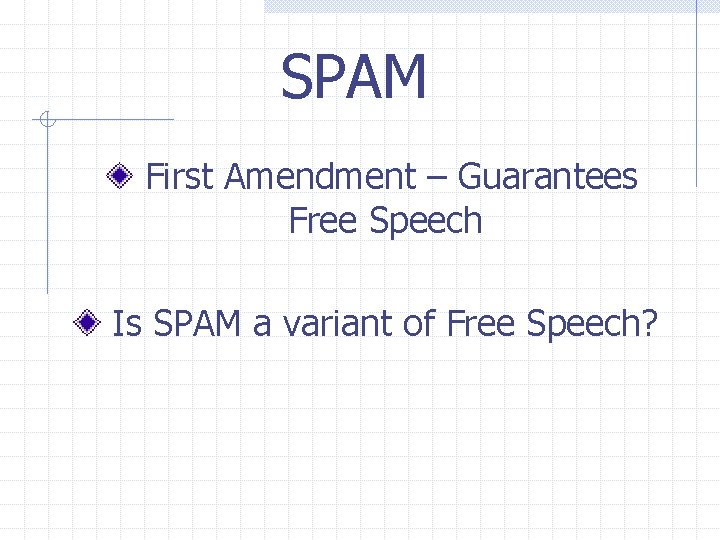 SPAM

First Amendment – Guarantees Free Speech

Is SPAM a variant of Free Speech?